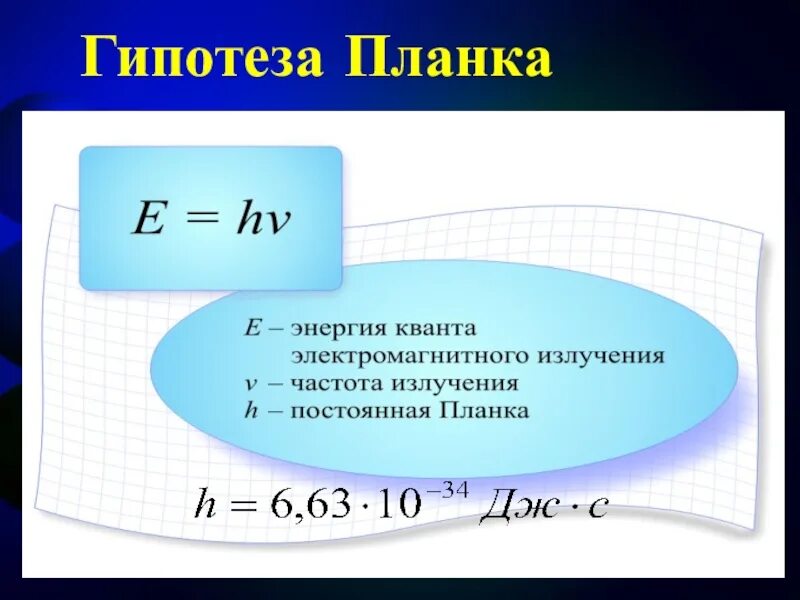 Гипотеза Планка

$E = h\nu$

$E$ – энергия кванта электромагнитного излучения
$\nu$ – частота излучения
$h$ – постоянная Планка

$h = 6{,}63 \cdot 10^{-34}$ Дж $\cdot$ с